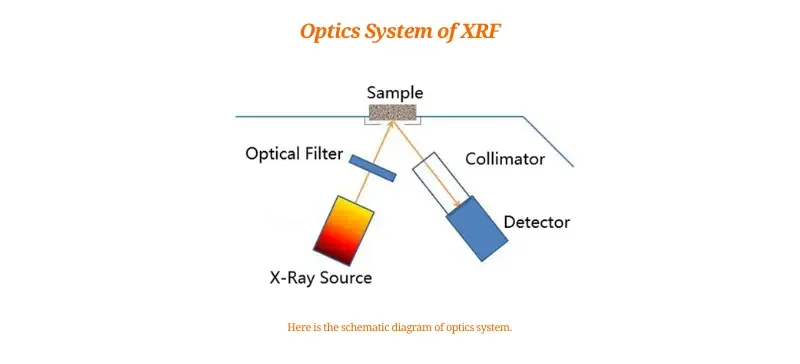 Optics System of XRF

Sample

Optical Filter

Collimator

Detector

X-Ray Source

Here is the schematic diagram of optics system.